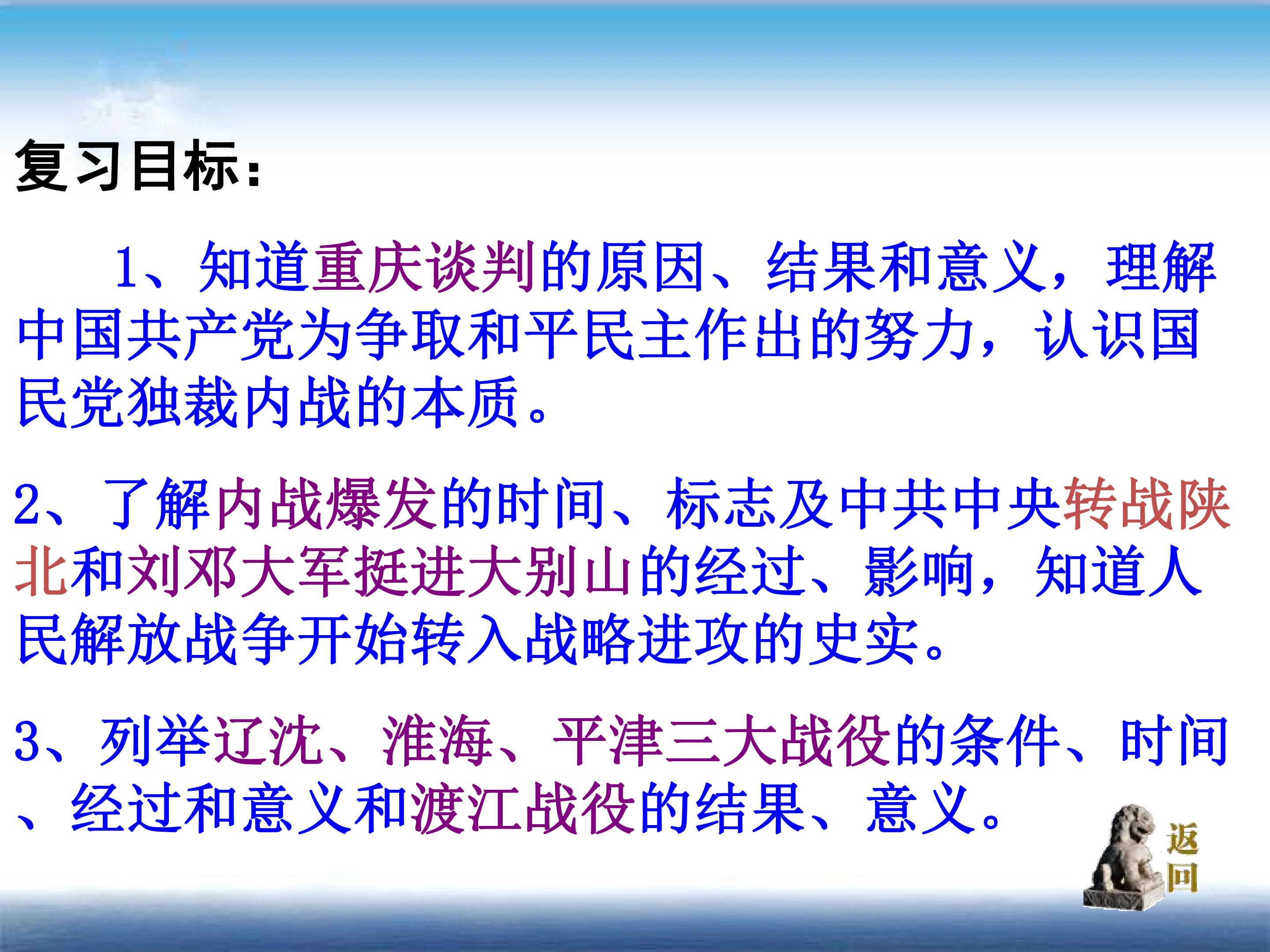 复习目标：

1、知道重庆谈判的原因、结果和意义，理解中国共产党为争取和平民主作出的努力，认识国民党独裁内战的本质。

2、了解内战爆发的时间、标志及中共中央转战陕北和刘邓大军挺进大别山的经过、影响，知道人民解放战争开始转入战略进攻的史实。

3、列举辽沈、淮海、平津三大战役的条件、时间、经过和意义和渡江战役的结果、意义。

返回